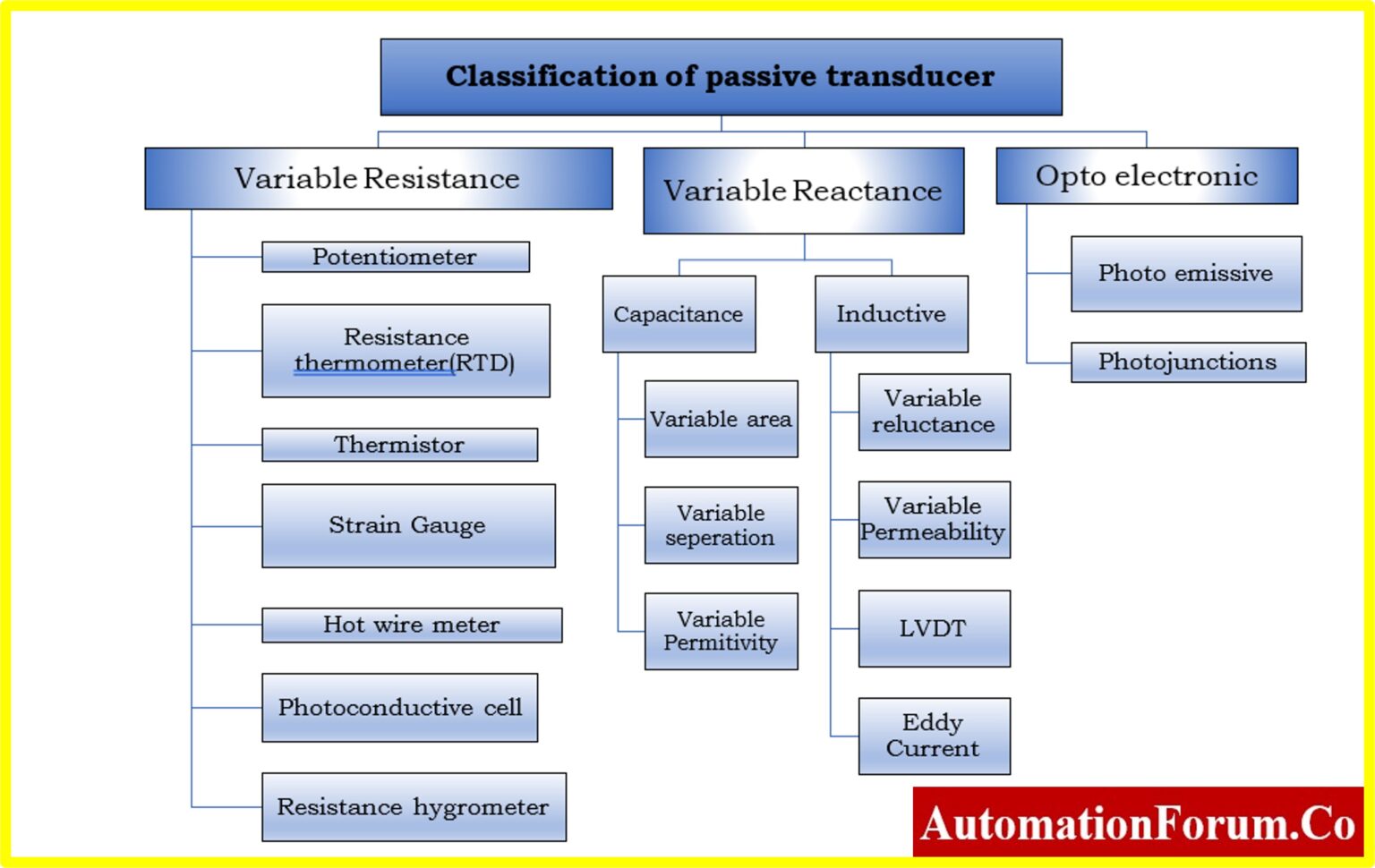 Classification of passive transducer

Variable Resistance

Potentiometer

Resistance thermometer(RTD)

Thermistor

Strain Gauge

Hot wire meter

Photoconductive cell

Resistance hygrometer

Variable Reactance

Capacitance

Variable area

Variable seperation

Variable Permitivity

Inductive

Variable reluctance

Variable Permeability

LVDT

Eddy Current

Opto electronic

Photo emissive

Photojunctions

AutomationForum.Co